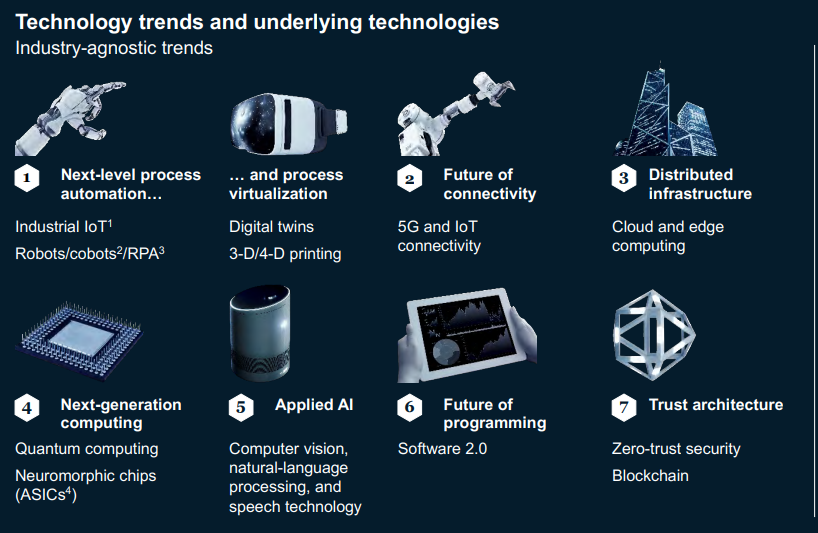 Technology trends and underlying technologies
Industry-agnostic trends

1 Next-level process automation…

Industrial IoT$^1$

Robots/cobots$^2$/RPA$^3$

… and process virtualization

Digital twins

3-D/4-D printing

2 Future of connectivity

5G and IoT connectivity

3 Distributed infrastructure

Cloud and edge computing

4 Next-generation computing

Quantum computing

Neuromorphic chips (ASICs$^4$)

5 Applied AI

Computer vision, natural-language processing, and speech technology

6 Future of programming

Software 2.0

7 Trust architecture

Zero-trust security

Blockchain